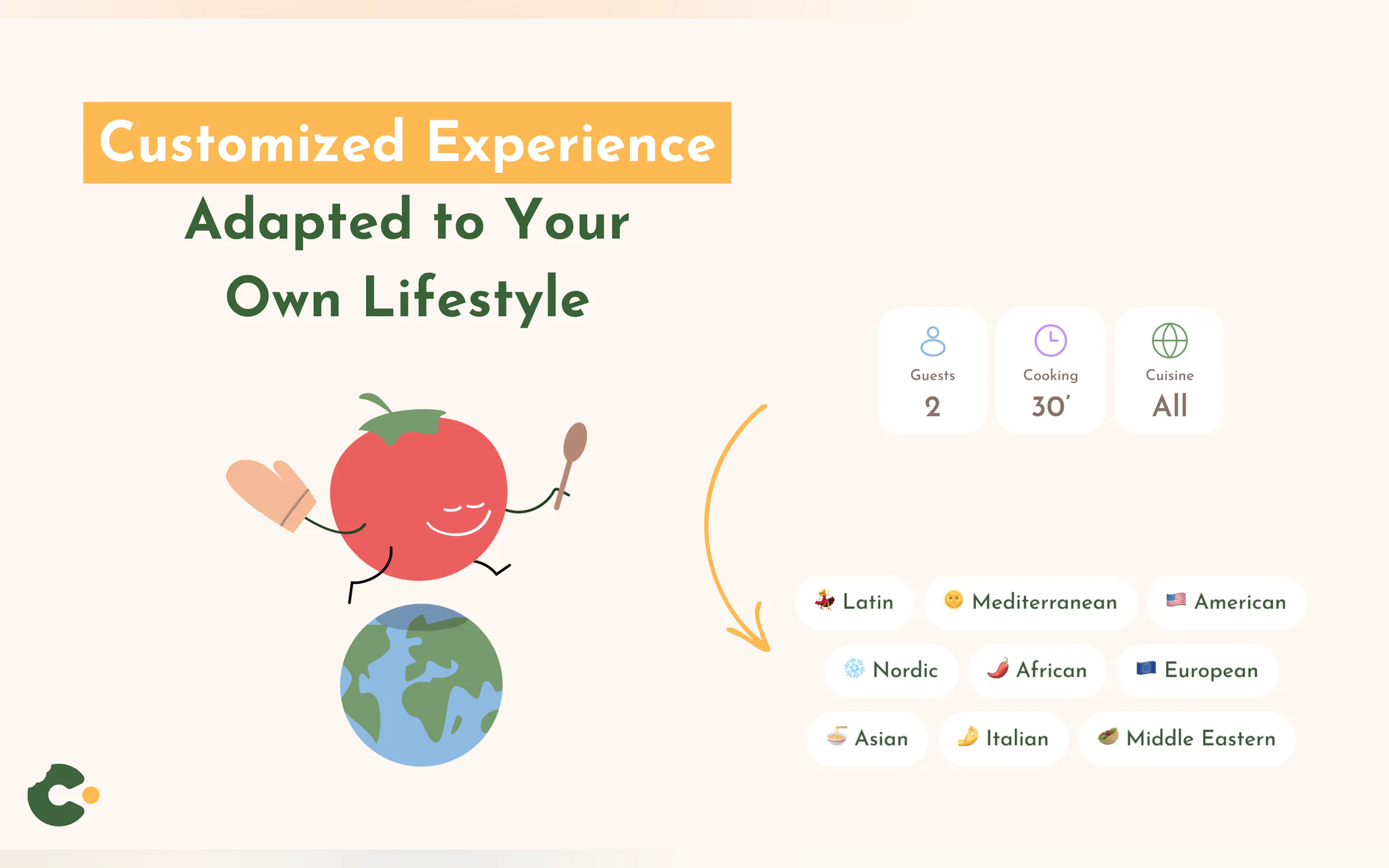 Customized Experience
Adapted to Your Own Lifestyle

Guests
2

Cooking
30'

Cuisine
All

Latin
Mediterranean
American
Nordic
African
European
Asian
Italian
Middle Eastern